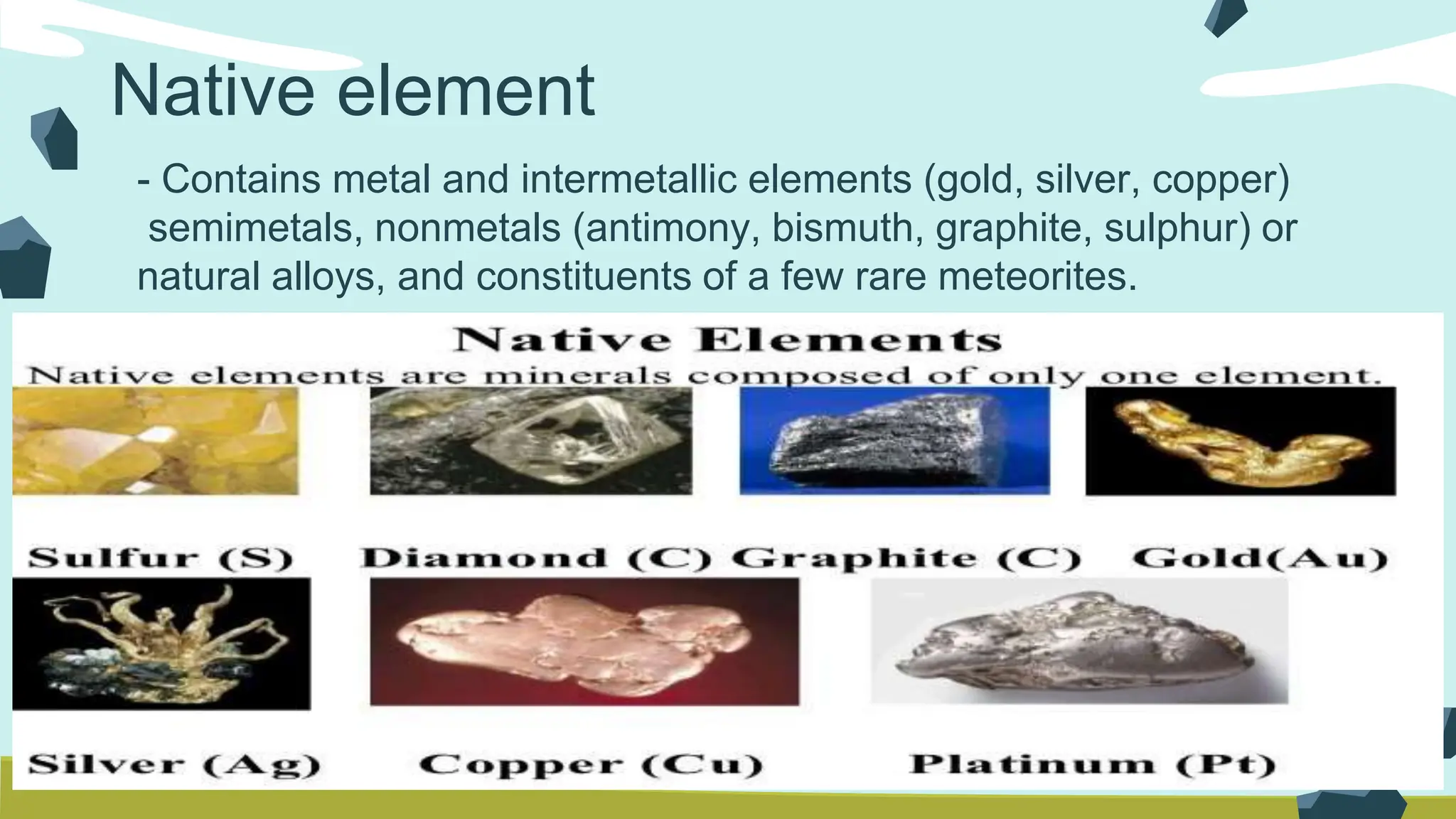 Native element

- Contains metal and intermetallic elements (gold, silver, copper) semimetals, nonmetals (antimony, bismuth, graphite, sulphur) or natural alloys, and constituents of a few rare meteorites.

Native Elements

Native elements are minerals composed of only one element.

Sulfur (S) Diamond (C) Graphite (C) Gold(Au)

Silver (Ag) Copper (Cu) Platinum (Pt)